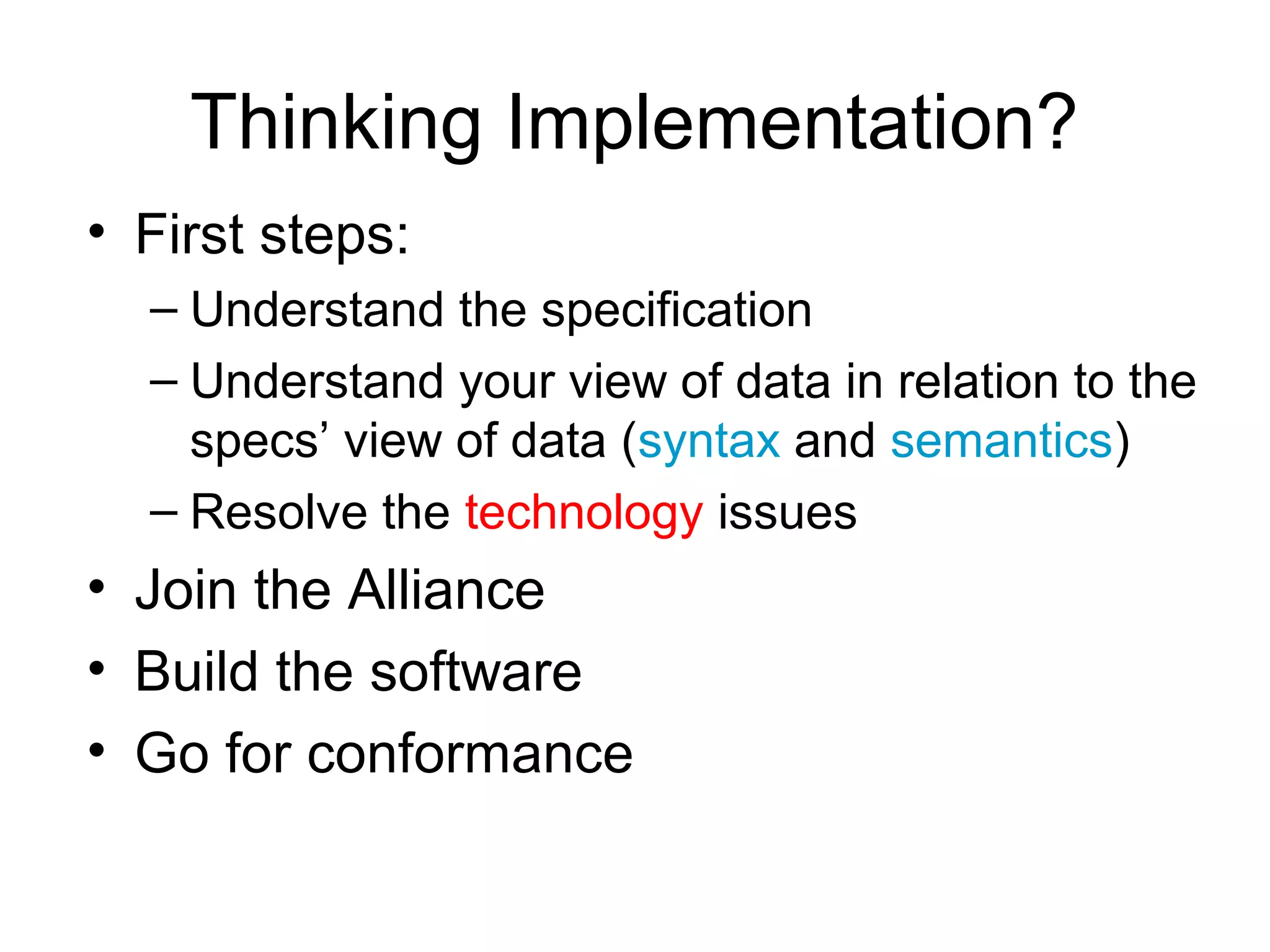 Thinking Implementation?

• First steps:
– Understand the specification
– Understand your view of data in relation to the specs’ view of data (syntax and semantics)
– Resolve the technology issues
• Join the Alliance
• Build the software
• Go for conformance